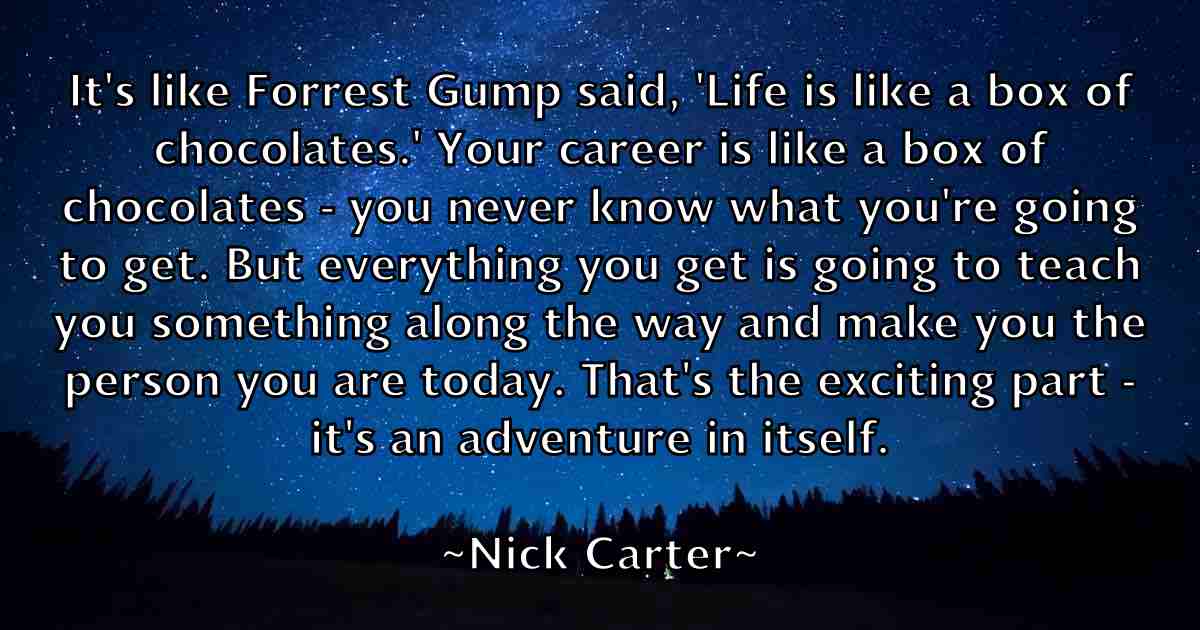 It's like Forrest Gump said, 'Life is like a box of chocolates.' Your career is like a box of chocolates - you never know what you're going to get. But everything you get is going to teach you something along the way and make you the person you are today. That's the exciting part - it's an adventure in itself.

~Nick Carter~